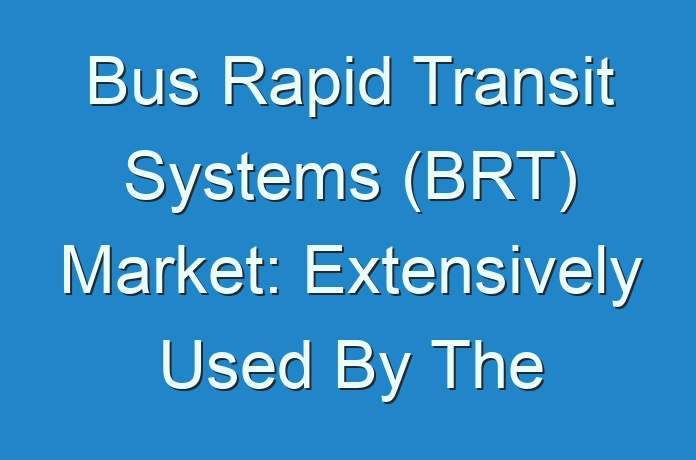 Bus Rapid Transit Systems (BRT) Market: Extensively Used By The